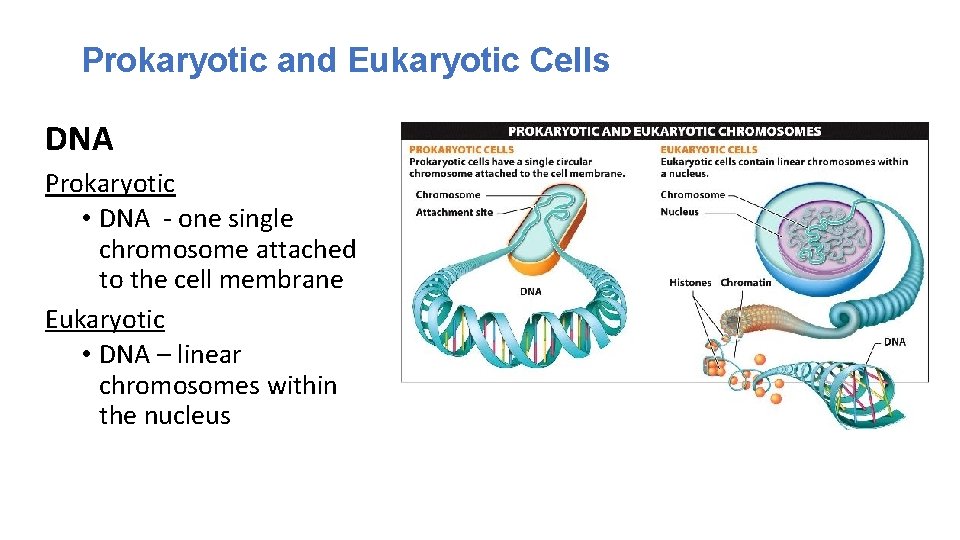 Prokaryotic and Eukaryotic Cells

DNA

Prokaryotic

• DNA - one single chromosome attached to the cell membrane

Eukaryotic

• DNA – linear chromosomes within the nucleus

PROKARYOTIC AND EUKARYOTIC CHROMOSOMES

PROKARYOTIC CELLS
Prokaryotic cells have a single circular chromosome attached to the cell membrane.

Chromosome
Attachment site
DNA

EUKARYOTIC CELLS
Eukaryotic cells contain linear chromosomes within a nucleus.

Chromosome
Nucleus
Histones
Chromatin
DNA